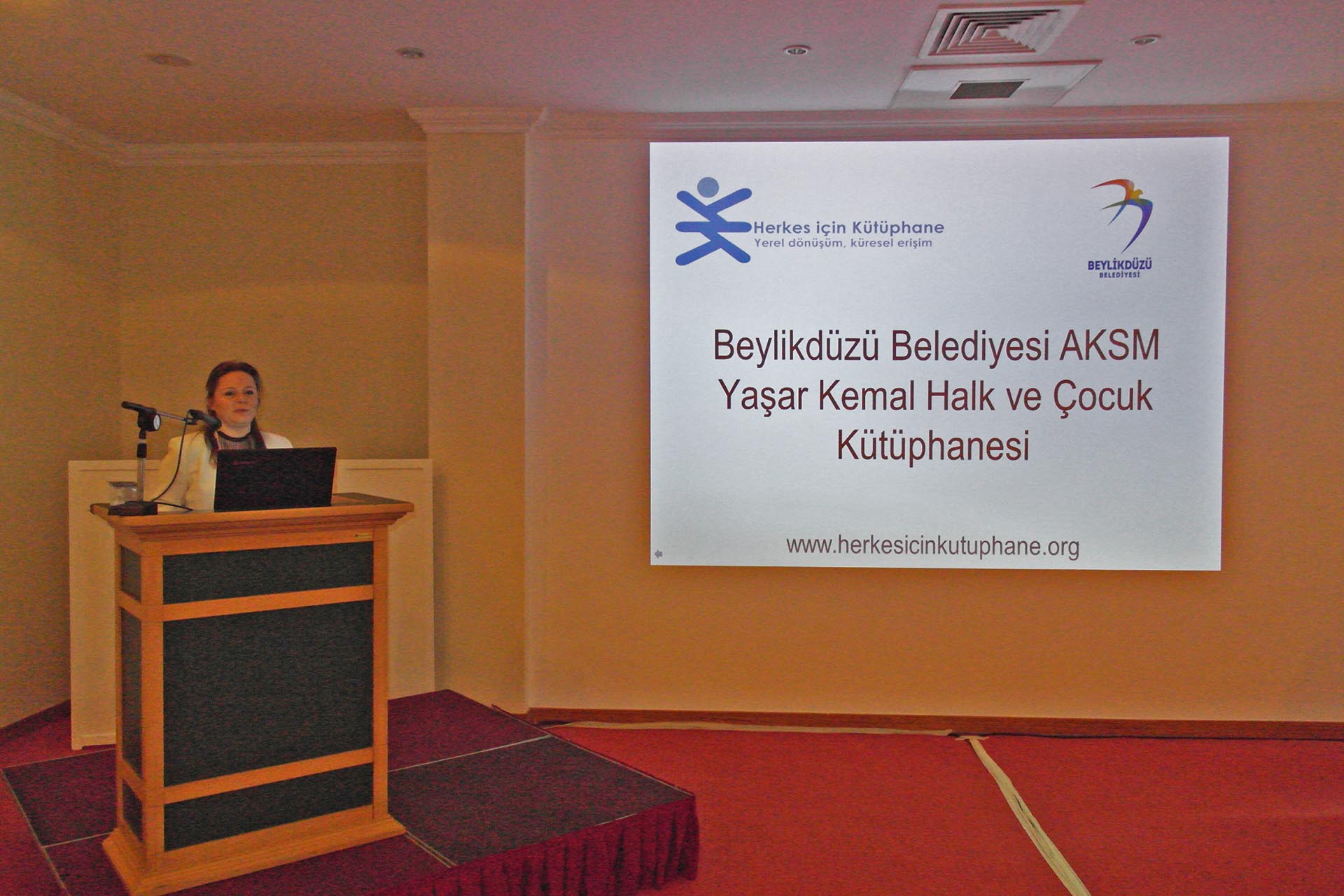 Herkes için Kütüphane
Yerel dönüşüm, küresel erişim

BEYLİKDÜZÜ
BELEDİYESİ

Beylikdüzü Belediyesi AKSM Yaşar Kemal Halk ve Çocuk Kütüphanesi

www.herkesicinkutuphane.org